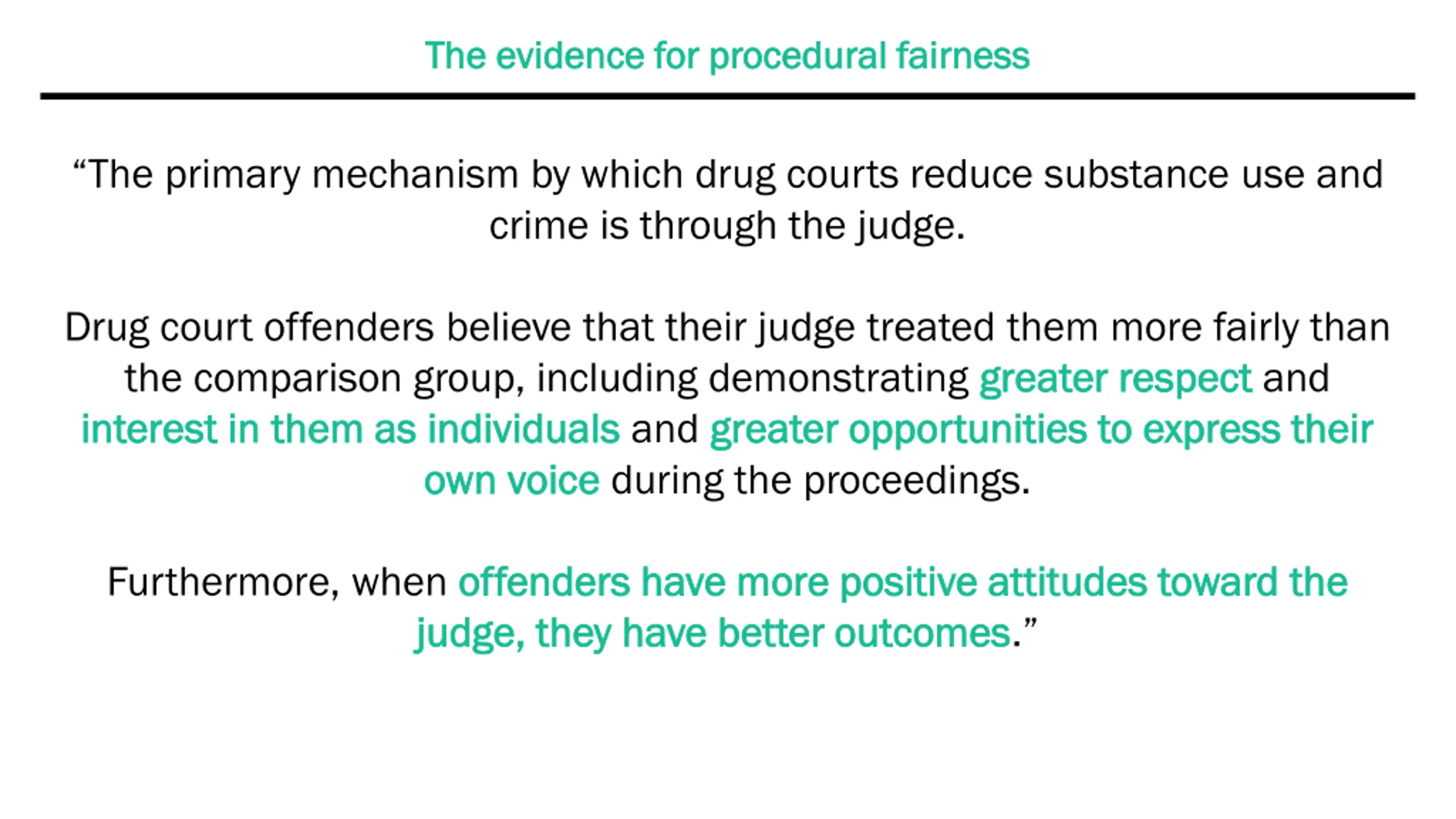 The evidence for procedural fairness

“The primary mechanism by which drug courts reduce substance use and crime is through the judge.

Drug court offenders believe that their judge treated them more fairly than the comparison group, including demonstrating greater respect and interest in them as individuals and greater opportunities to express their own voice during the proceedings.

Furthermore, when offenders have more positive attitudes toward the judge, they have better outcomes.”